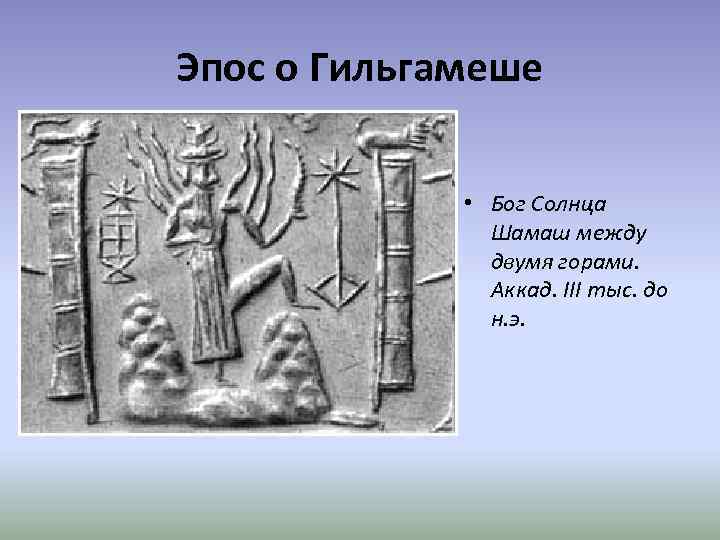 Эпос о Гильгамеше

• Бог Солнца Шамаш между двумя горами. Аккад. III тыс. до н.э.